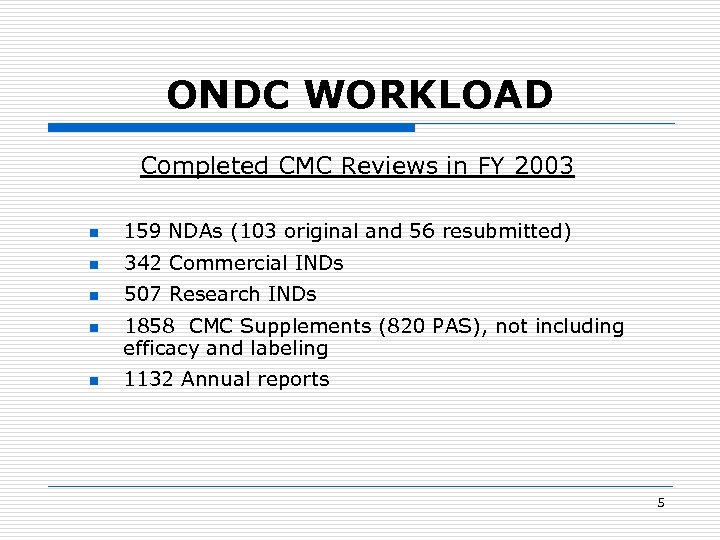 ONDC WORKLOAD

Completed CMC Reviews in FY 2003

- 159 NDAs (103 original and 56 resubmitted)
- 342 Commercial INDs
- 507 Research INDs
- 1858 CMC Supplements (820 PAS), not including efficacy and labeling
- 1132 Annual reports

5